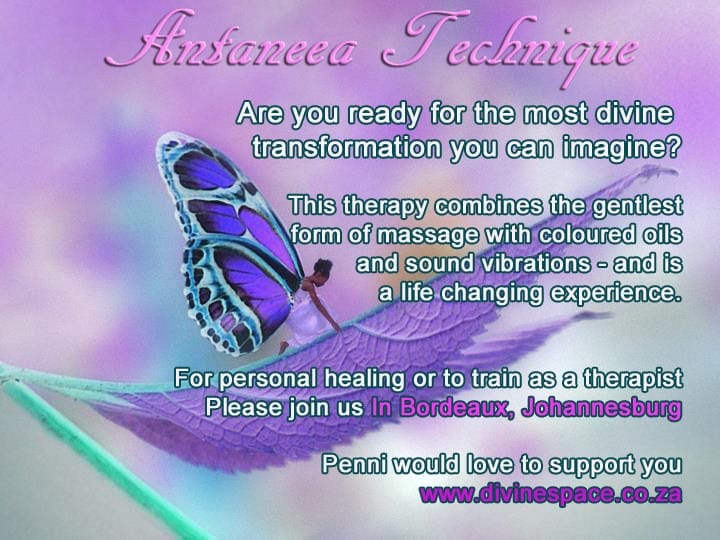 Antaneea Technique

Are you ready for the most divine transformation you can imagine?

This therapy combines the gentlest form of massage with coloured oils and sound vibrations - and is a life changing experience.

For personal healing or to train as a therapist Please join us In Bordeaux, Johannesburg

Penni would love to support you
www.divinespace.co.za